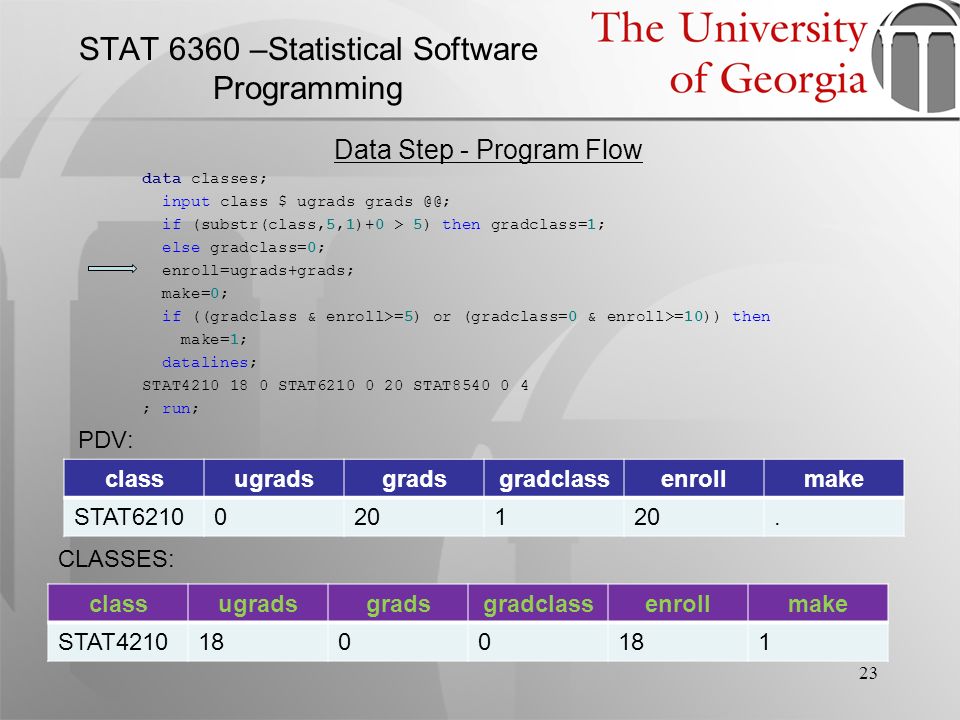 STAT 6360 –Statistical Software Programming

The University of Georgia

Data Step - Program Flow

data classes;
input class $ ugrads grads @@;
if (substr(class,5,1)+0 > 5) then gradclass=1;
else gradclass=0;
enroll=ugrads+grads;
make=0;
if ((gradclass & enroll>=5) or (gradclass=0 & enroll>=10)) then
make=1;
datalines;
STAT4210 18 0 STAT6210 0 20 STAT8540 0 4
; run;

PDV:

| class | ugrads | grads | gradclass | enroll | make |
|---|---|---|---|---|---|
| STAT6210 | 0 | 20 | 1 | 20 | . |

CLASSES:

| class | ugrads | grads | gradclass | enroll | make |
|---|---|---|---|---|---|
| STAT4210 | 18 | 0 | 0 | 18 | 1 |

23